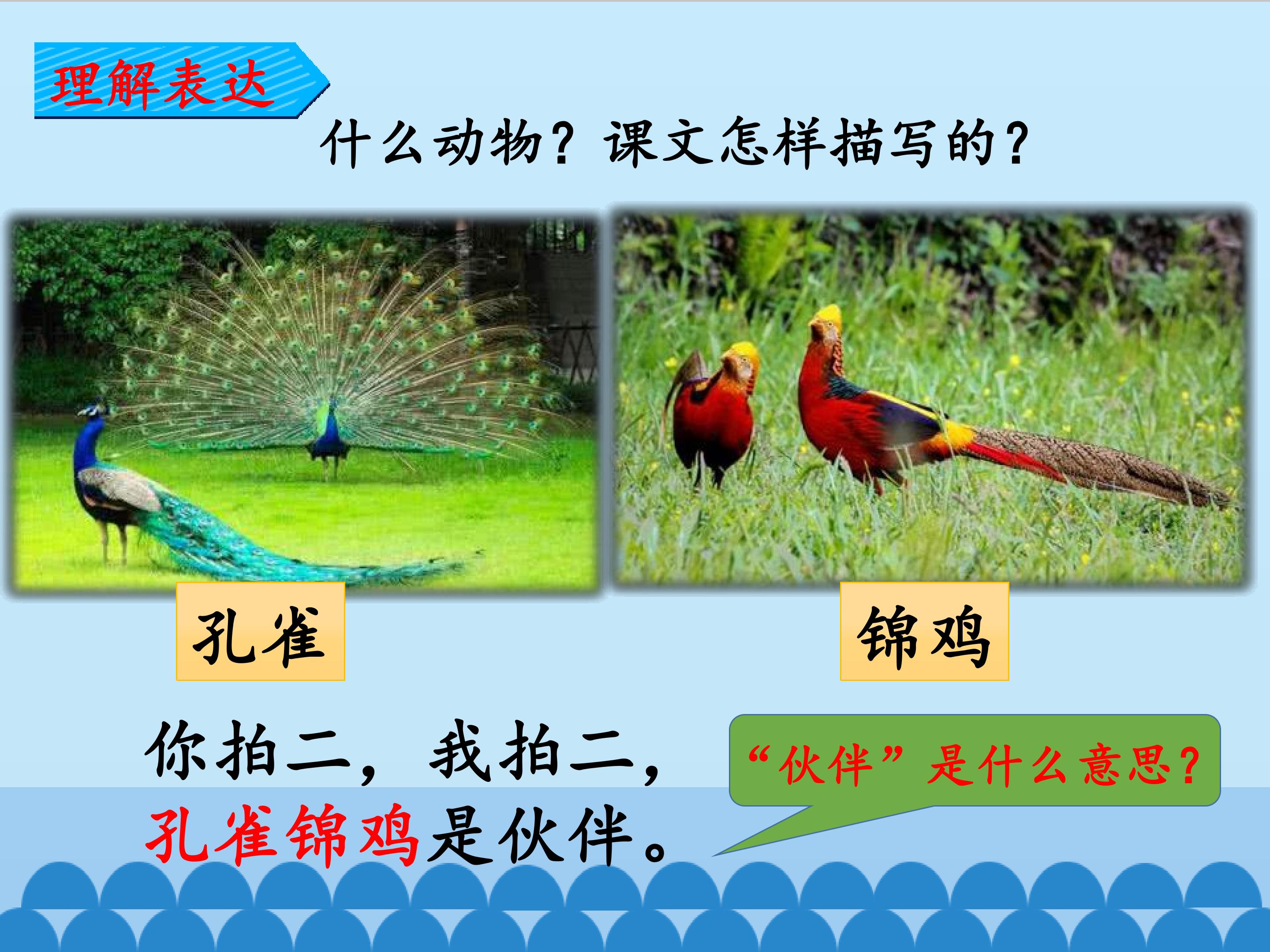 理解表达

什么动物？课文怎样描写的？

孔雀

锦鸡

你拍二，我拍二，
孔雀锦鸡是伙伴。

“伙伴”是什么意思？